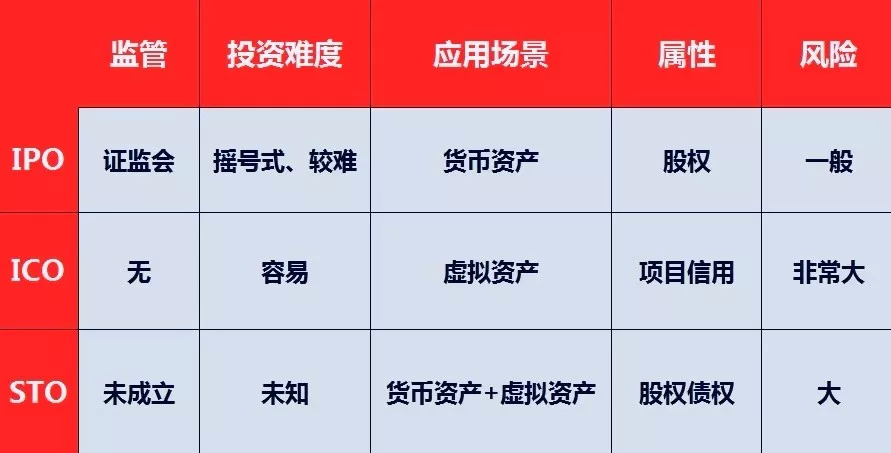 | | 监管 | 投资难度 | 应用场景 | 属性 | 风险 |
|---|---|---|---|---|---|
| IPO | 证监会 | 摇号式、较难 | 货币资产 | 股权 | 一般 |
| ICO | 无 | 容易 | 虚拟资产 | 项目信用 | 非常大 |
| STO | 未成立 | 未知 | 货币资产+虚拟资产 | 股权债权 | 大 |